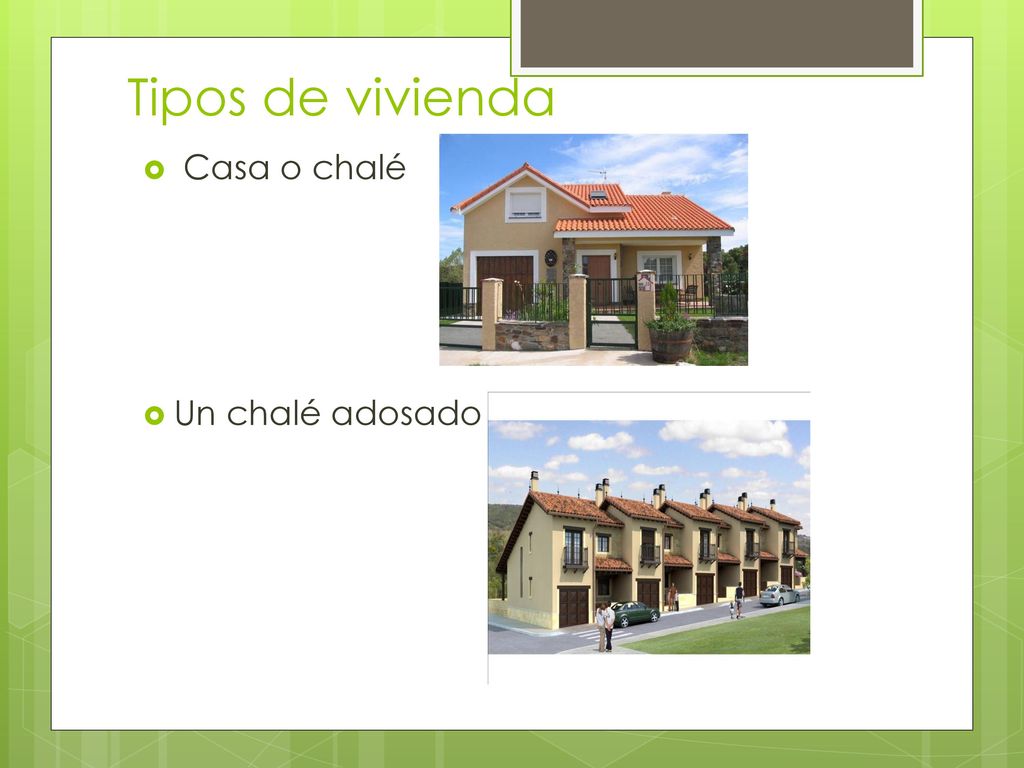 Tipos de vivienda

Casa o chalé

Un chalé adosado